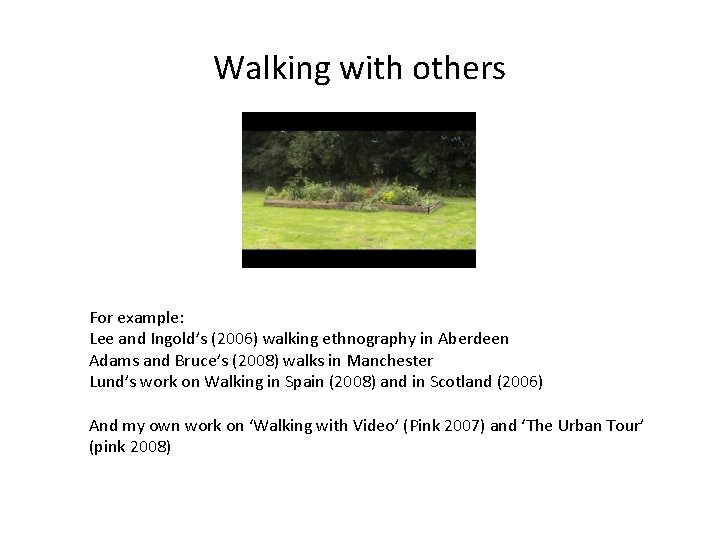 Walking with others

For example:
Lee and Ingold's (2006) walking ethnography in Aberdeen
Adams and Bruce's (2008) walks in Manchester
Lund's work on Walking in Spain (2008) and in Scotland (2006)

And my own work on 'Walking with Video' (Pink 2007) and 'The Urban Tour' (pink 2008)